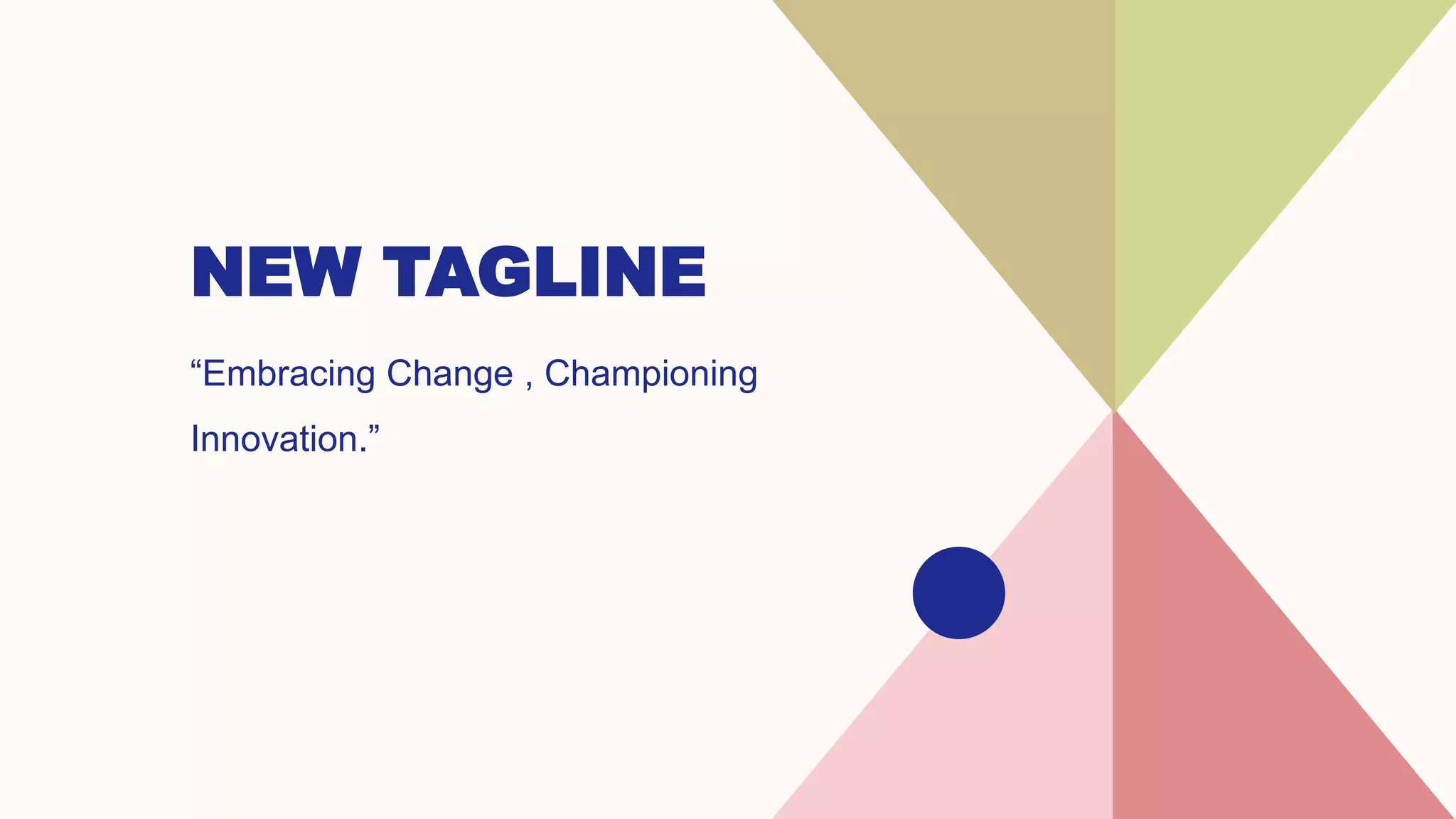 NEW TAGLINE

“Embracing Change , Championing Innovation.”